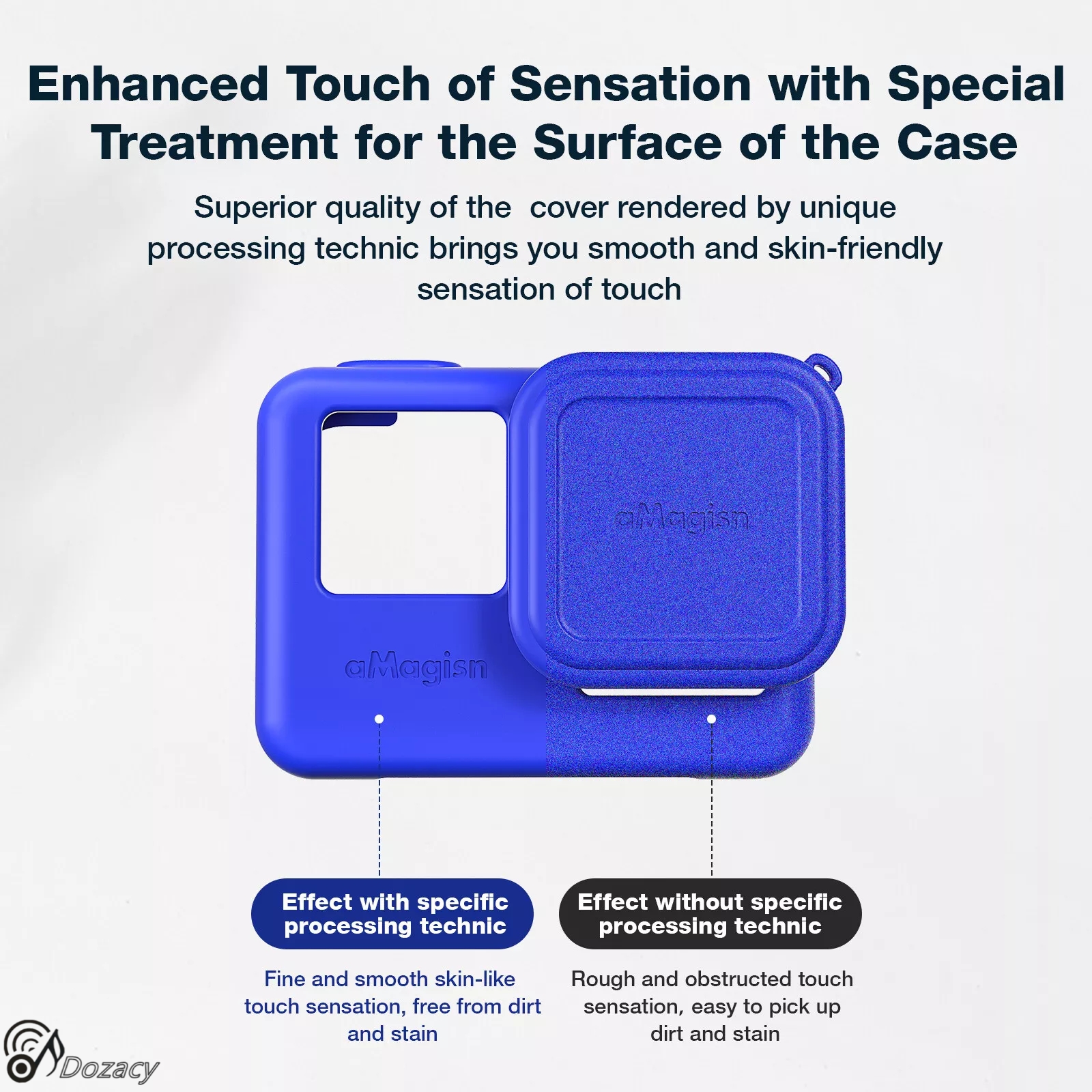 Enhanced Touch of Sensation with Special Treatment for the Surface of the Case

Superior quality of the  cover rendered by unique processing technic brings you smooth and skin-friendly sensation of touch

aMagisn

aMagisn

Effect with specific processing technic

Fine and smooth skin-like touch sensation, free from dirt and stain

Effect without specific processing technic

Rough and obstructed touch sensation, easy to pick up dirt and stain

Dozacy